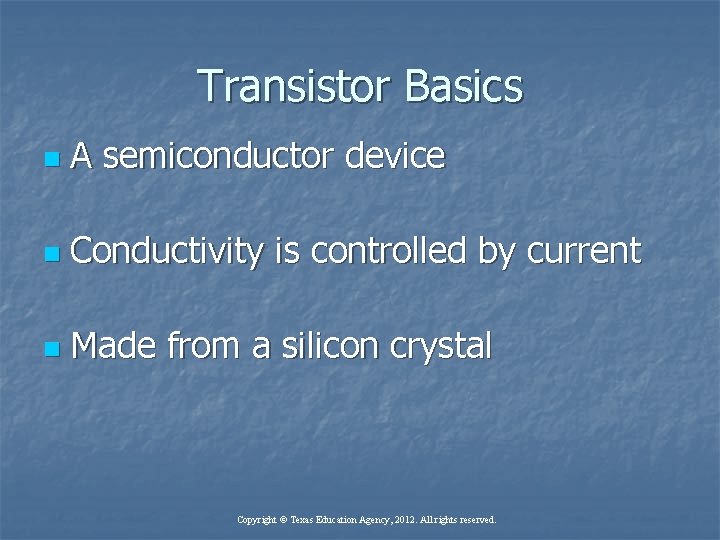 Transistor Basics

A semiconductor device

Conductivity is controlled by current

Made from a silicon crystal

Copyright © Texas Education Agency, 2012. All rights reserved.